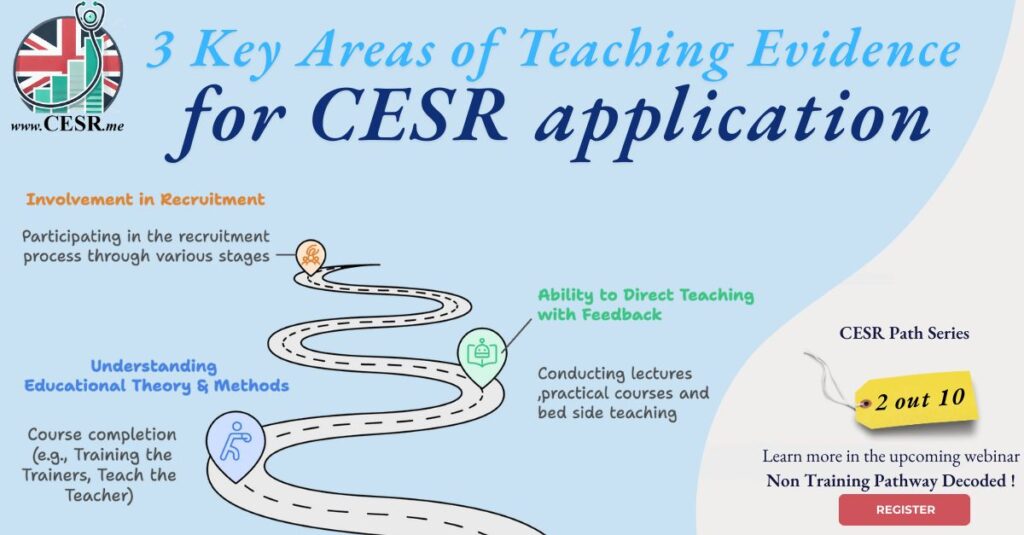 www.CESR.me

3 Key Areas of Teaching Evidence
for CESR application

Involvement in Recruitment

Participating in the recruitment process through various stages

Ability to Direct Teaching with Feedback

Conducting lectures ,practical courses and bed side teaching

Understanding Educational Theory & Methods

Course completion (e.g., Training the Trainers, Teach the Teacher)

CESR Path Series

2 out 10

Learn more in the upcoming webinar
Non Training Pathway Decoded !

REGISTER